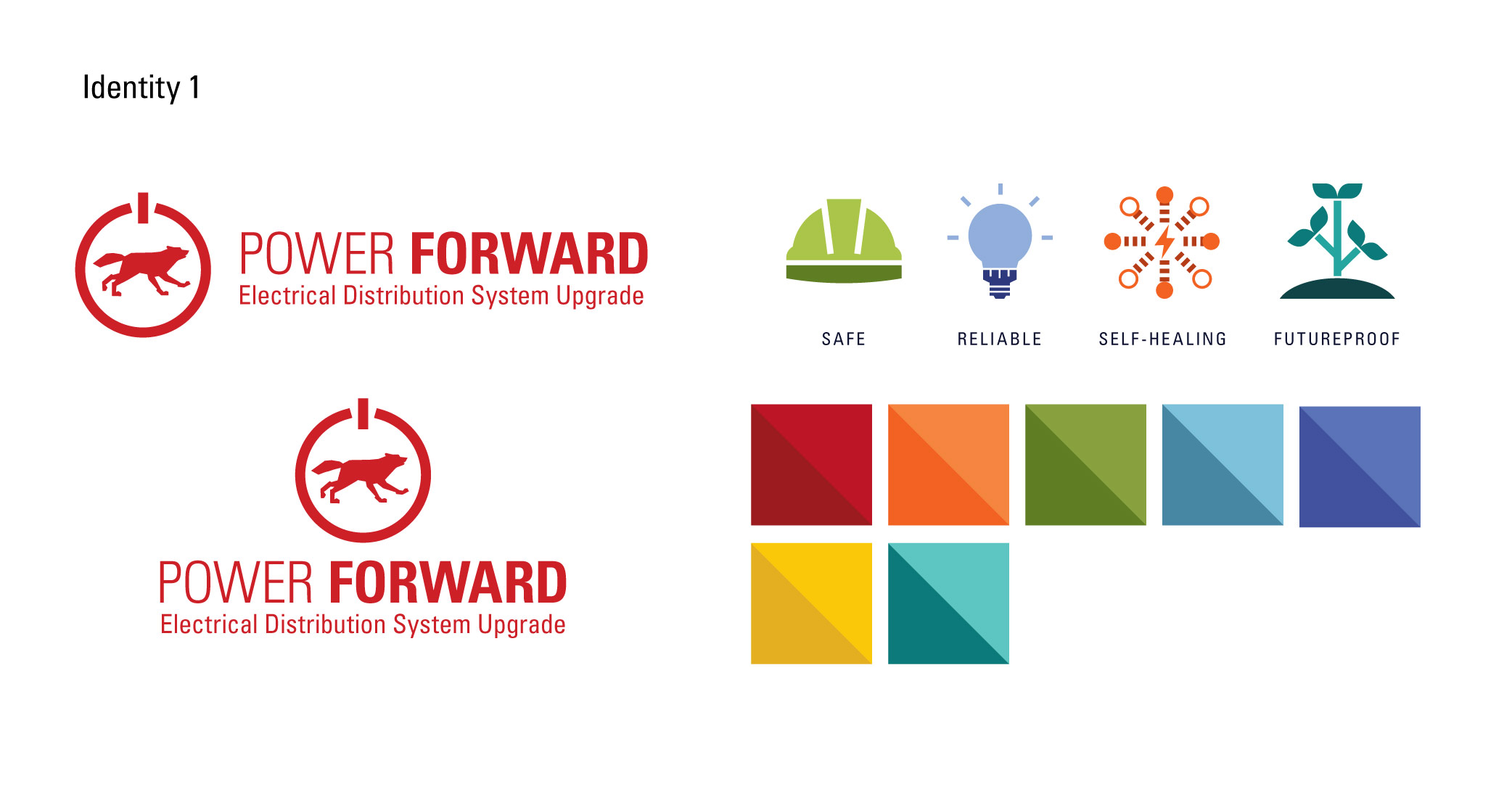 Identity 1

POWER FORWARD
Electrical Distribution System Upgrade

SAFE

RELIABLE

SELF-HEALING

FUTUREPROOF

POWER FORWARD
Electrical Distribution System Upgrade